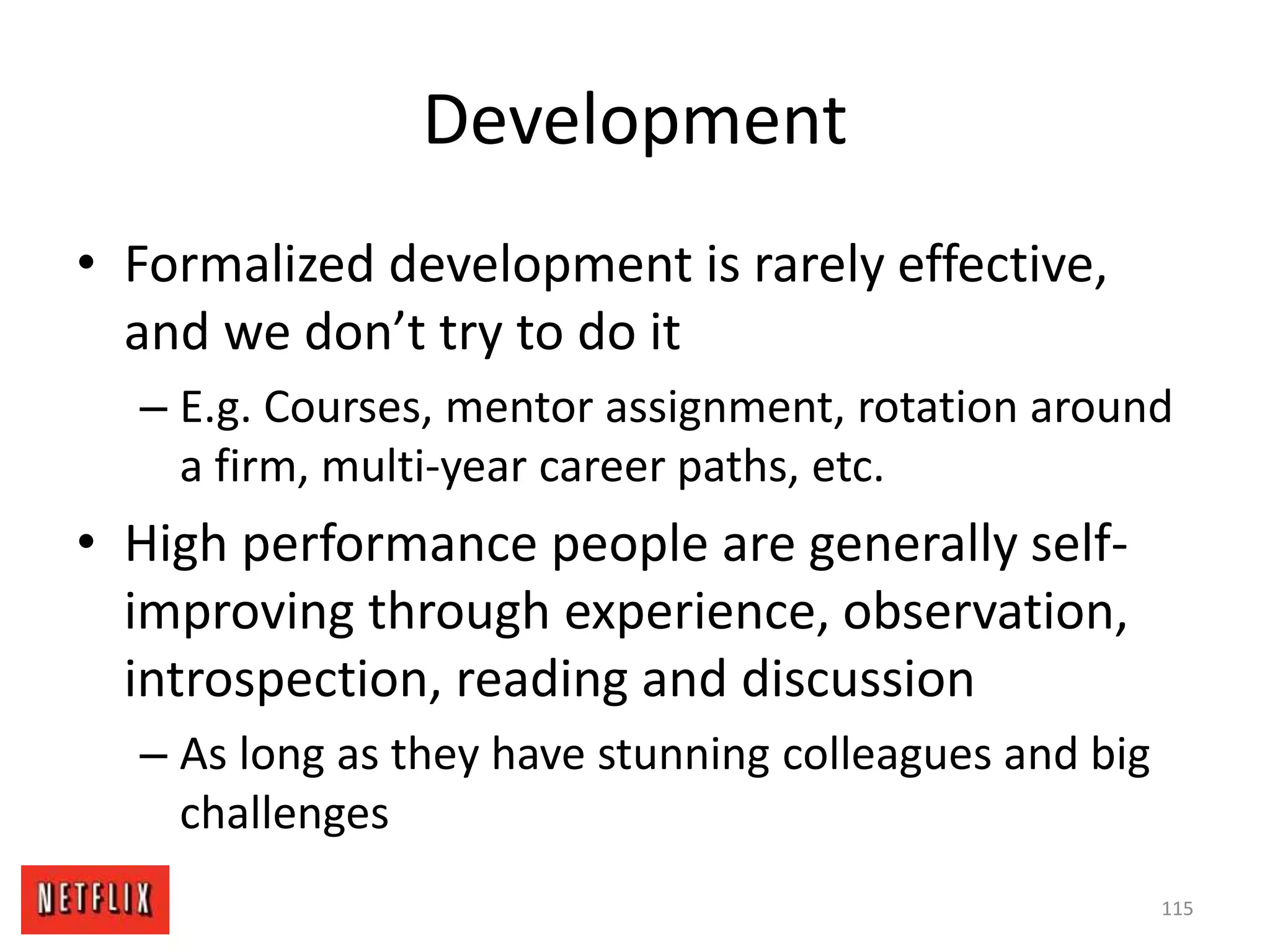 Development

• Formalized development is rarely effective, and we don’t try to do it

– E.g. Courses, mentor assignment, rotation around a firm, multi-year career paths, etc.

• High performance people are generally self-improving through experience, observation, introspection, reading and discussion

– As long as they have stunning colleagues and big challenges

NETFLIX

115